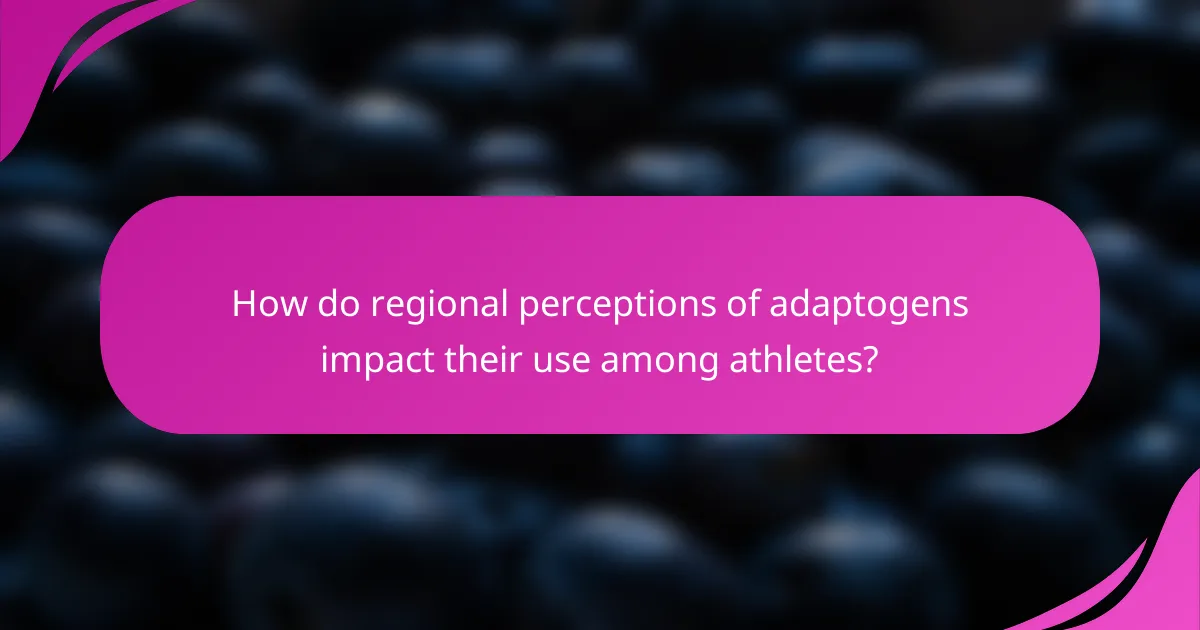 How do regional perceptions of adaptogens impact their use among athletes?